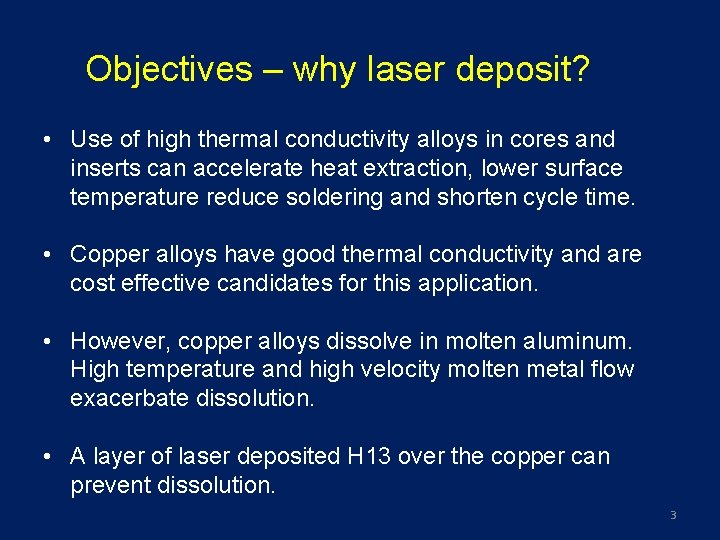 Objectives – why laser deposit?

• Use of high thermal conductivity alloys in cores and inserts can accelerate heat extraction, lower surface temperature reduce soldering and shorten cycle time.

• Copper alloys have good thermal conductivity and are cost effective candidates for this application.

• However, copper alloys dissolve in molten aluminum. High temperature and high velocity molten metal flow exacerbate dissolution.

• A layer of laser deposited H13 over the copper can prevent dissolution.

3